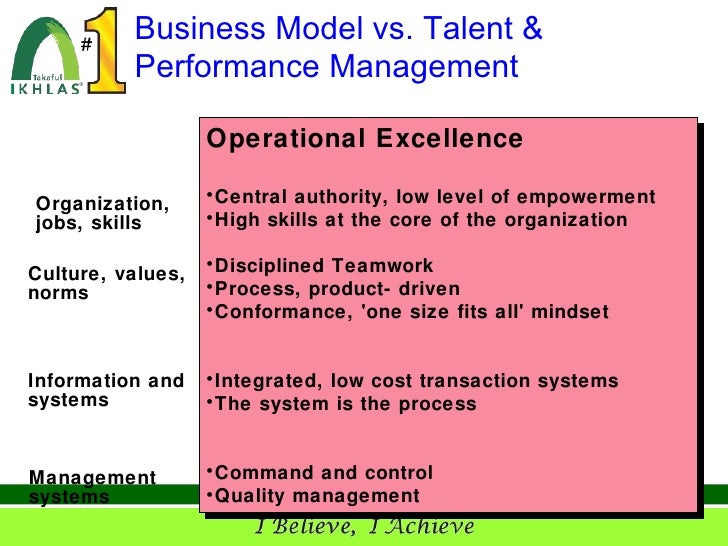 Takaful IKHLAS #1

Business Model vs. Talent & Performance Management

Operational Excellence

Organization, jobs, skills

•Central authority, low level of empowerment
•High skills at the core of the organization

Culture, values, norms

•Disciplined Teamwork
•Process, product- driven
•Conformance, 'one size fits all' mindset

Information and systems

•Integrated, low cost transaction systems
•The system is the process

Management systems

•Command and control
•Quality management

I Believe, I Achieve